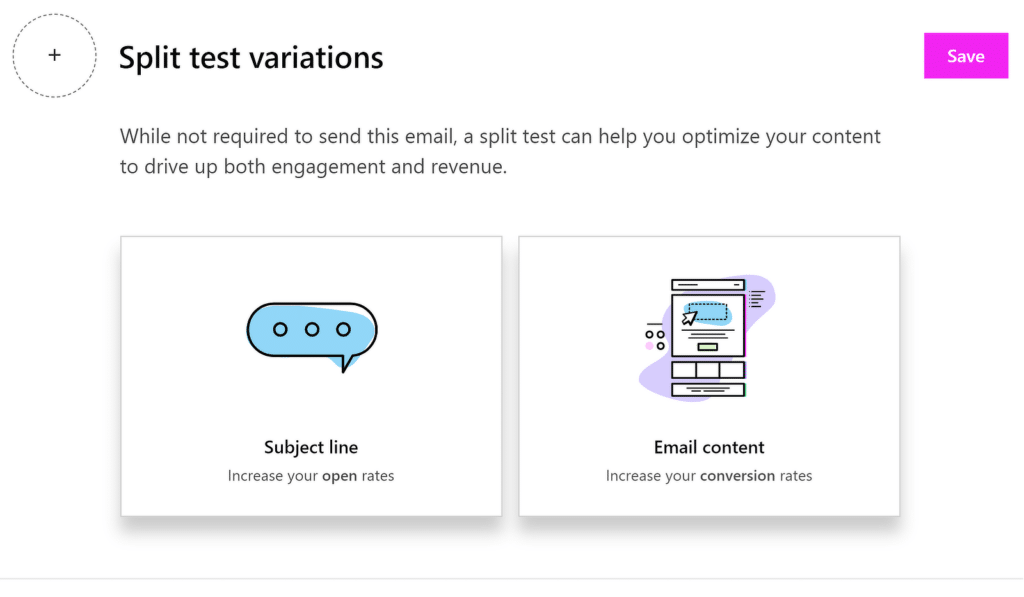 +

Split test variations

Save

While not required to send this email, a split test can help you optimize your content to drive up both engagement and revenue.

Subject line
Increase your open rates

Email content
Increase your conversion rates